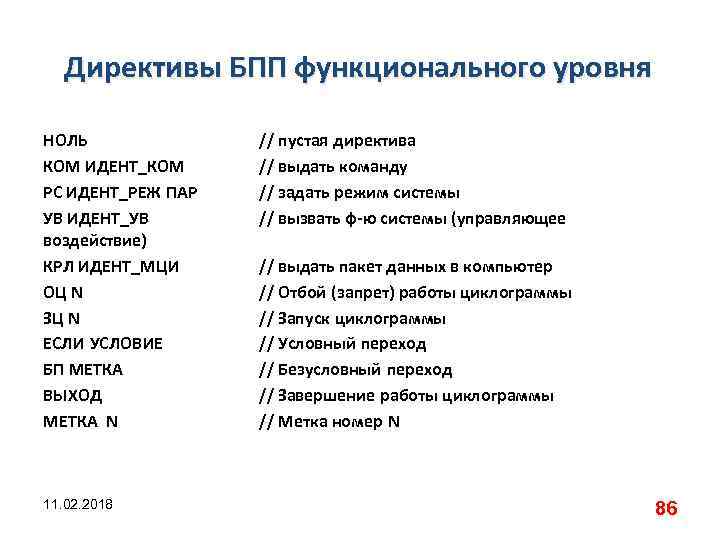 Директивы БПП функционального уровня

НОЛЬ // пустая директива
КОМ ИДЕНТ_КОМ // выдать команду
РС ИДЕНТ_РЕЖ ПАР // задать режим системы
УВ ИДЕНТ_УВ // вызвать ф-ю системы (управляющее воздействие)
КРЛ ИДЕНТ_МЦИ // выдать пакет данных в компьютер
ОЦ N // Отбой (запрет) работы циклограммы
ЗЦ N // Запуск циклограммы
ЕСЛИ УСЛОВИЕ // Условный переход
БП МЕТКА // Безусловный переход
ВЫХОД // Завершение работы циклограммы
МЕТКА N // Метка номер N

11.02.2018

86